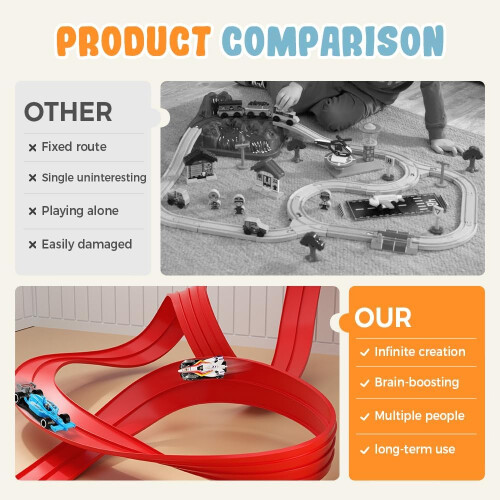 PRODUCT COMPARISON

OTHER

× Fixed route

× Single uninteresting

× Playing alone

× Easily damaged

OUR

✓ Infinite creation

✓ Brain-boosting

✓ Multiple people

✓ long-term use